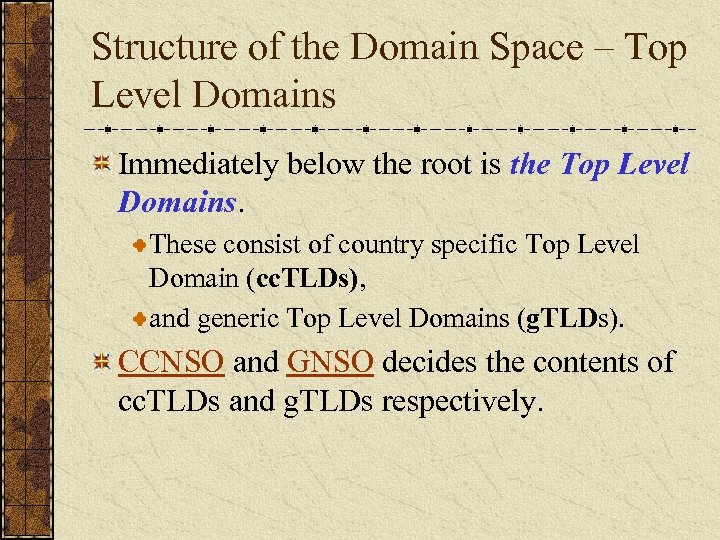 Structure of the Domain Space – Top Level Domains

Immediately below the root is the Top Level Domains.

These consist of country specific Top Level Domain (ccTLDs),

and generic Top Level Domains (gTLDs).

CCNSO and GNSO decides the contents of ccTLDs and gTLDs respectively.